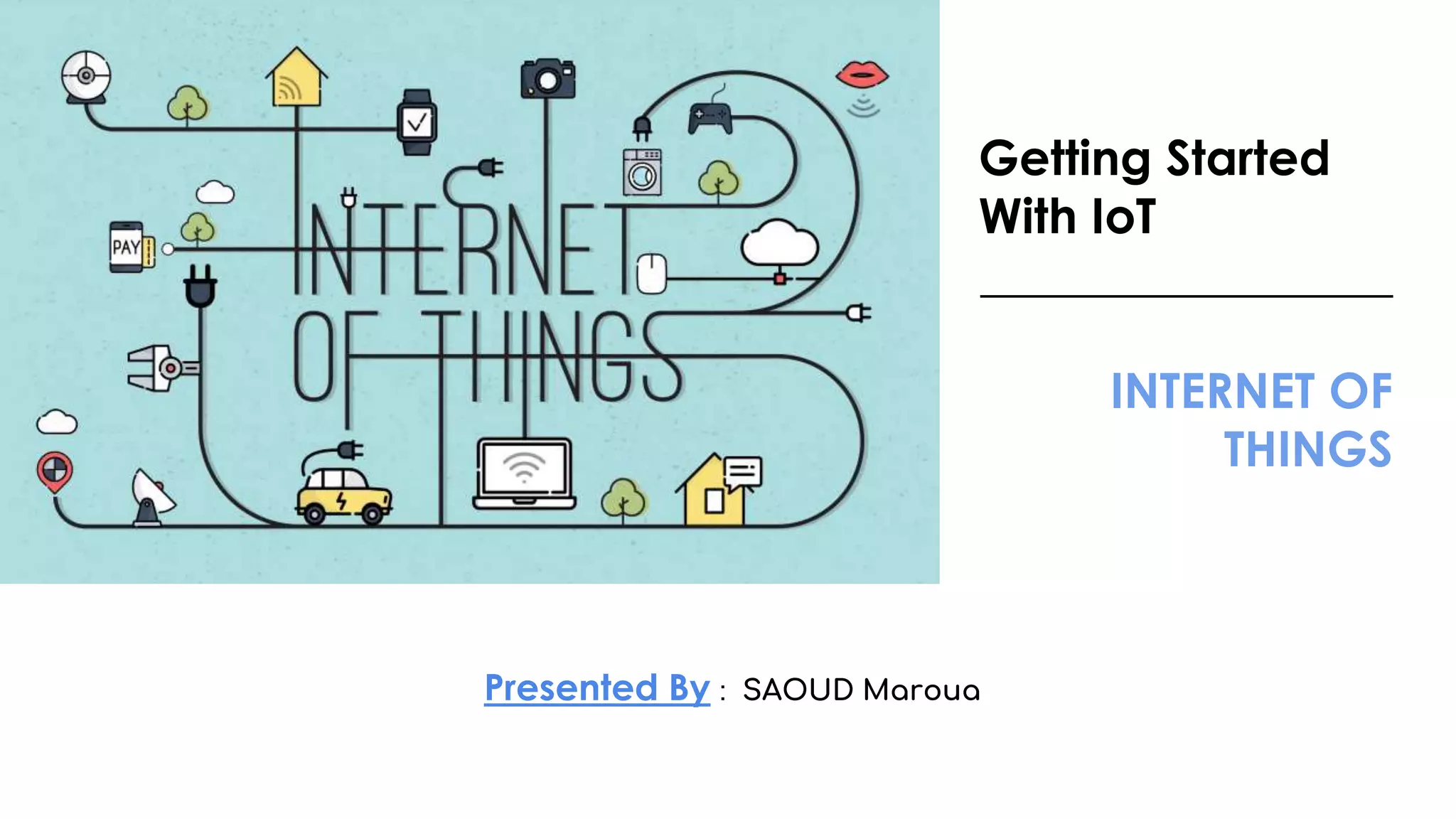 PAY

INTERNET OF THINGS

Getting Started With IoT

INTERNET OF THINGS

Presented By : SAOUD Maroua